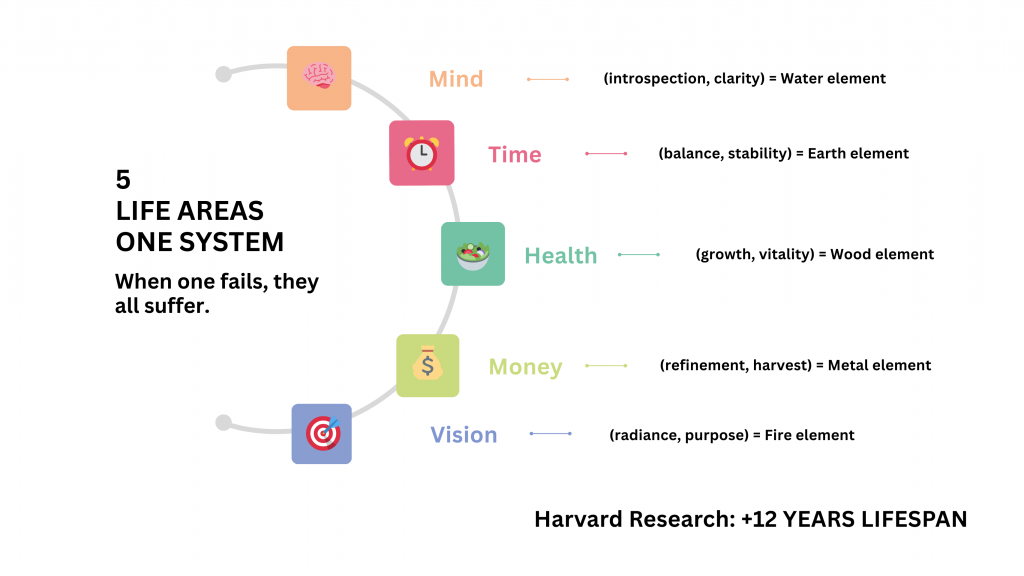 5
LIFE AREAS
ONE SYSTEM

When one fails, they all suffer.

Mind (introspection, clarity) = Water element

Time (balance, stability) = Earth element

Health (growth, vitality) = Wood element

Money (refinement, harvest) = Metal element

Vision (radiance, purpose) = Fire element

Harvard Research: +12 YEARS LIFESPAN